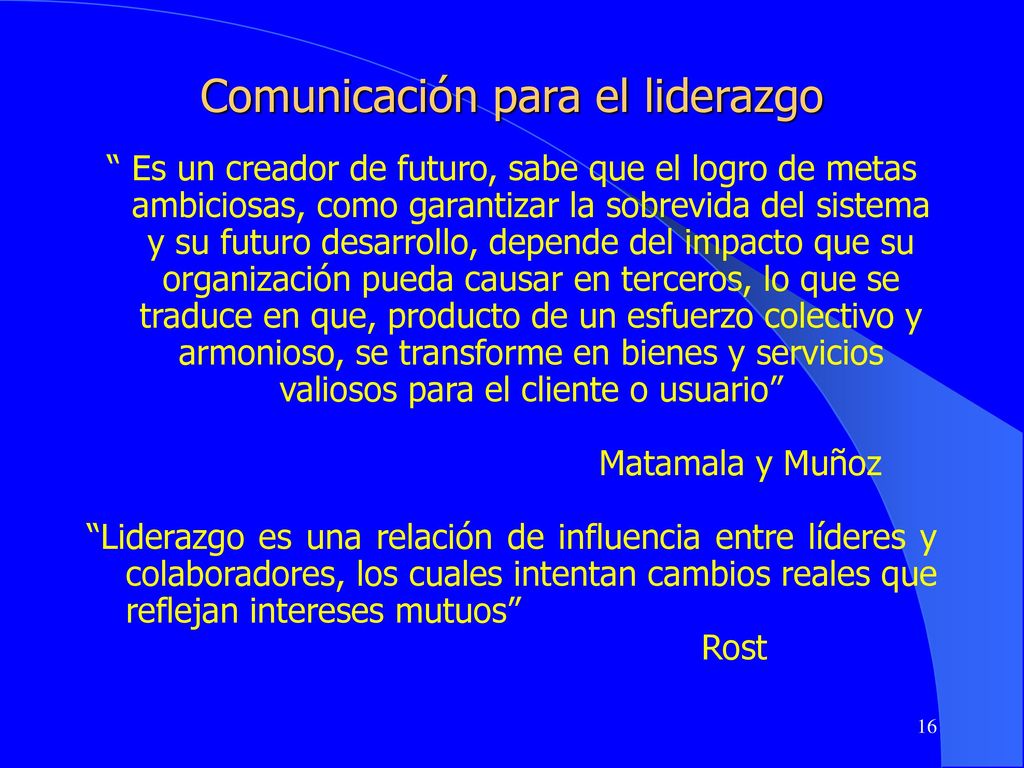 Comunicación para el liderazgo

“ Es un creador de futuro, sabe que el logro de metas ambiciosas, como garantizar la sobrevida del sistema y su futuro desarrollo, depende del impacto que su organización pueda causar en terceros, lo que se traduce en que, producto de un esfuerzo colectivo y armonioso, se transforme en bienes y servicios valiosos para el cliente o usuario”

Matamala y Muñoz

“Liderazgo es una relación de influencia entre líderes y colaboradores, los cuales intentan cambios reales que reflejan intereses mutuos”

Rost

16